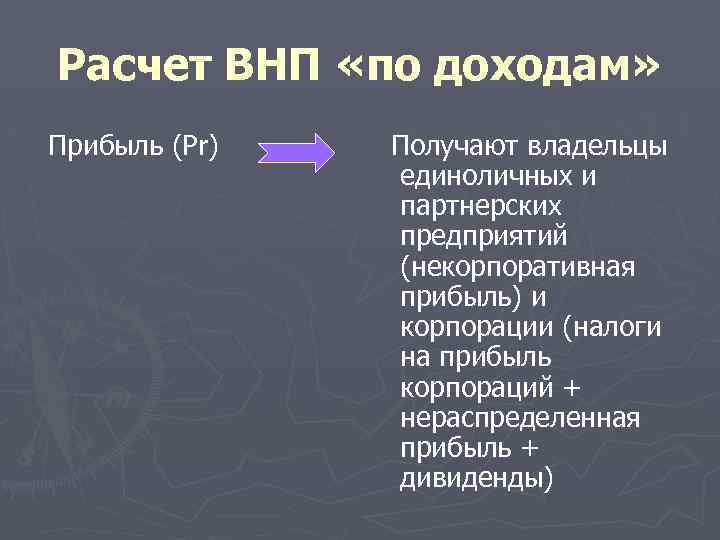 Расчет ВНП «по доходам»

Прибыль (Pr)

Получают владельцы единоличных и партнерских предприятий (некорпоративная прибыль) и корпорации (налоги на прибыль корпораций + нераспределенная прибыль + дивиденды)